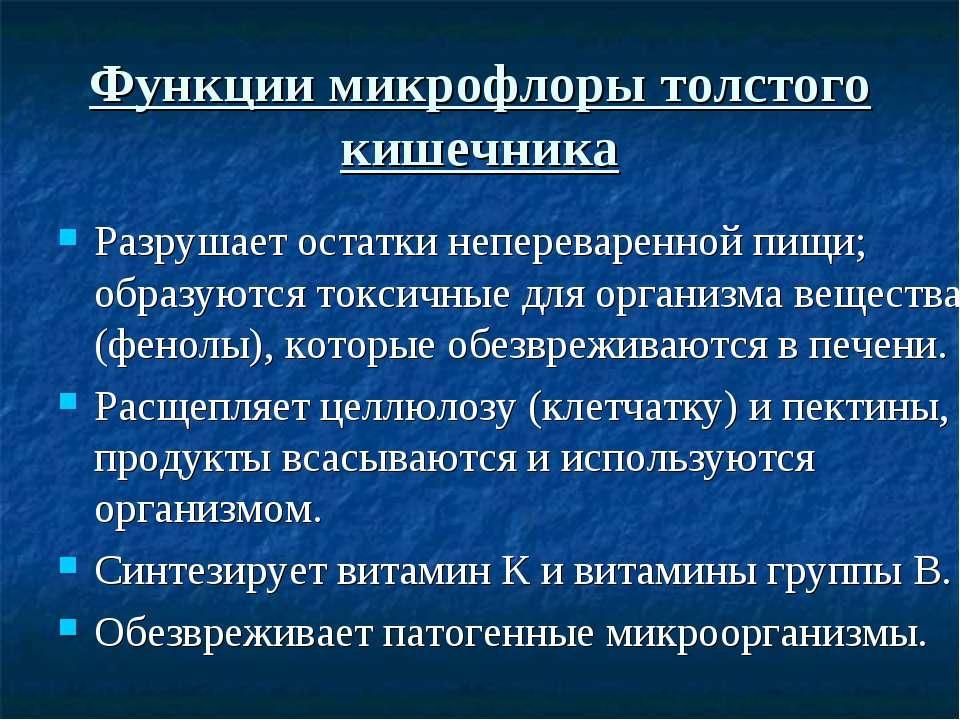 Функции микрофлоры толстого кишечника

- Разрушает остатки непереваренной пищи; образуются токсичные для организма вещества (фенолы), которые обезвреживаются в печени.
- Расщепляет целлюлозу (клетчатку) и пектины, продукты всасываются и используются организмом.
- Синтезирует витамин К и витамины группы В.
- Обезвреживает патогенные микроорганизмы.